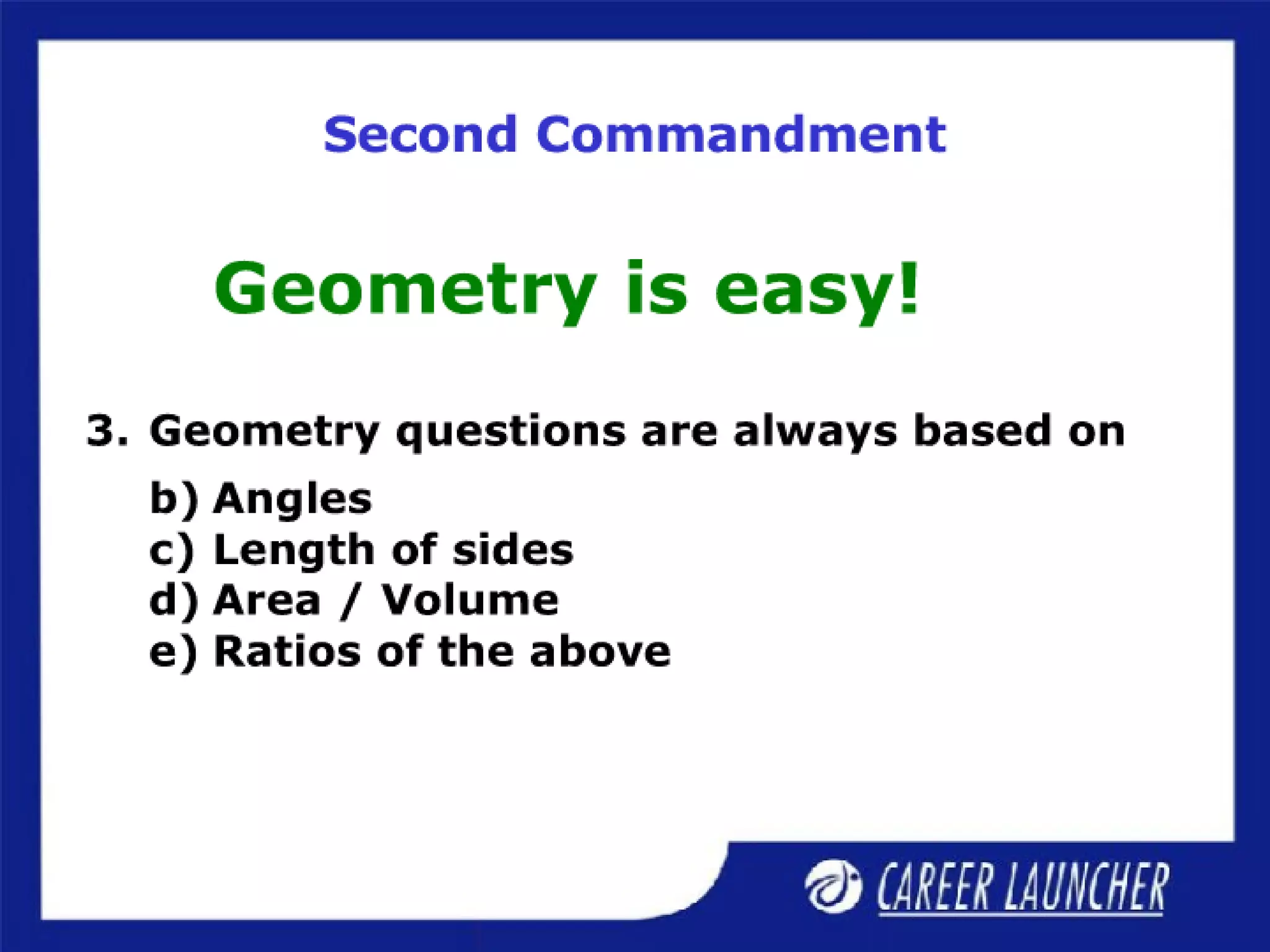 Second Commandment

Geometry is easy!

3. Geometry questions are always based on

b) Angles
c) Length of sides
d) Area / Volume
e) Ratios of the above

CAREER LAUNCHER